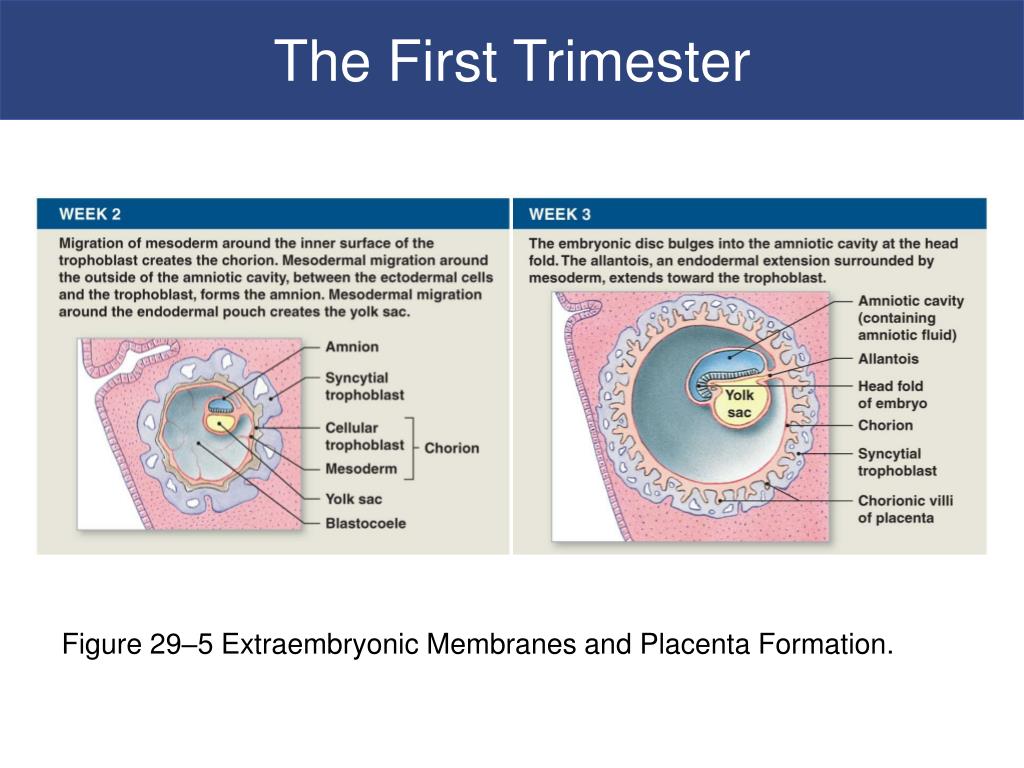 The First Trimester

WEEK 2

Migration of mesoderm around the inner surface of the trophoblast creates the chorion. Mesodermal migration around the outside of the amniotic cavity, between the ectodermal cells and the trophoblast, forms the amnion. Mesodermal migration around the endodermal pouch creates the yolk sac.

Amnion
Syncytial trophoblast
Cellular trophoblast
Mesoderm
Chorion
Yolk sac
Blastocoele

WEEK 3

The embryonic disc bulges into the amniotic cavity at the head fold. The allantois, an endodermal extension surrounded by mesoderm, extends toward the trophoblast.

Amniotic cavity (containing amniotic fluid)
Allantois
Head fold of embryo
Yolk sac
Chorion
Syncytial trophoblast
Chorionic villi of placenta

Figure 29–5 Extraembryonic Membranes and Placenta Formation.